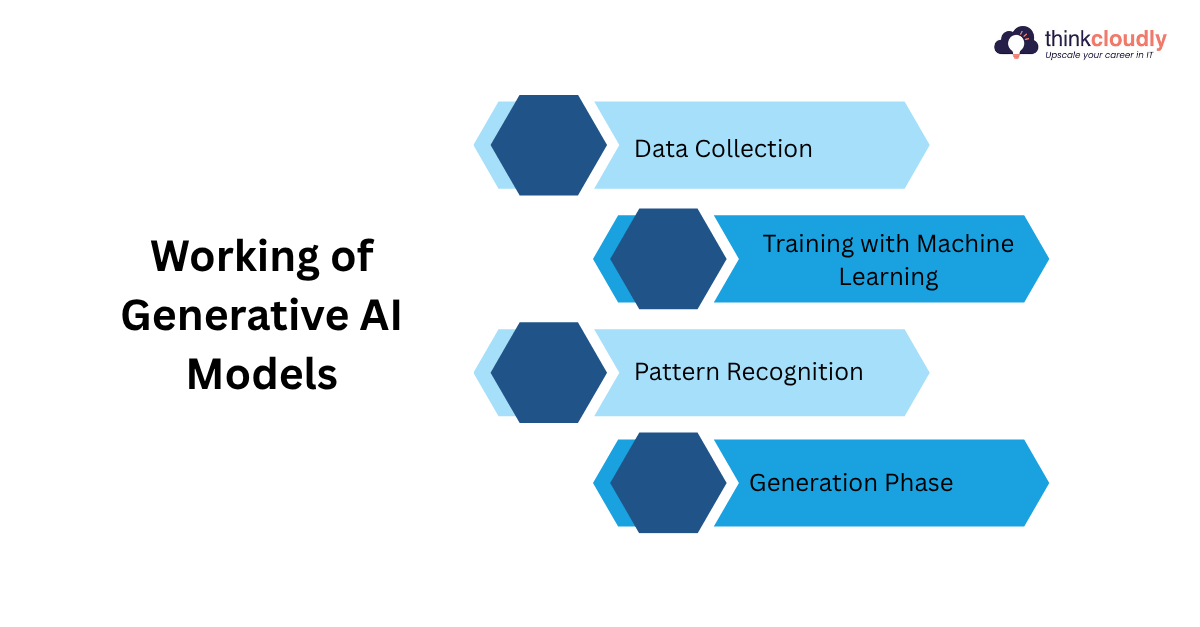 thinkcloudly
Upscale your career in IT

Working of Generative AI Models

Data Collection

Training with Machine Learning

Pattern Recognition

Generation Phase